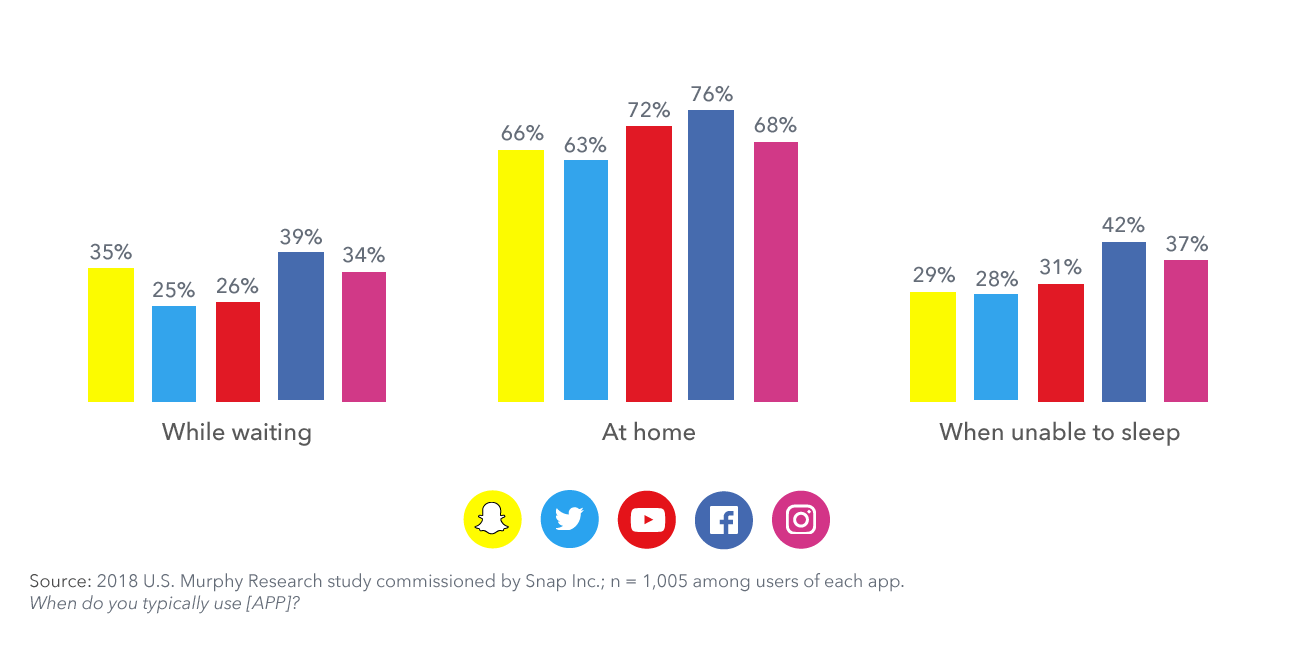 35%
25%
26%
39%
34%
While waiting

66%
63%
72%
76%
68%
At home

29%
28%
31%
42%
37%
When unable to sleep

Source: 2018 U.S. Murphy Research study commissioned by Snap Inc.; n = 1,005 among users of each app.
When do you typically use [APP]?